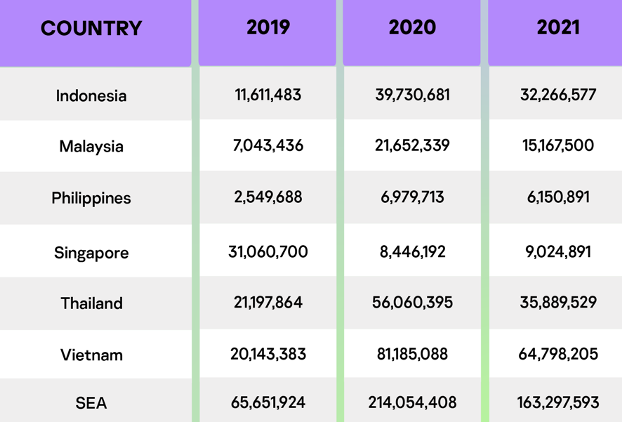 | COUNTRY | 2019 | 2020 | 2021 |
|---|---|---|---|
| Indonesia | 11,611,483 | 39,730,681 | 32,266,577 |
| Malaysia | 7,043,436 | 21,652,339 | 15,167,500 |
| Philippines | 2,549,688 | 6,979,713 | 6,150,891 |
| Singapore | 31,060,700 | 8,446,192 | 9,024,891 |
| Thailand | 21,197,864 | 56,060,395 | 35,889,529 |
| Vietnam | 20,143,383 | 81,185,088 | 64,798,205 |
| SEA | 65,651,924 | 214,054,408 | 163,297,593 |